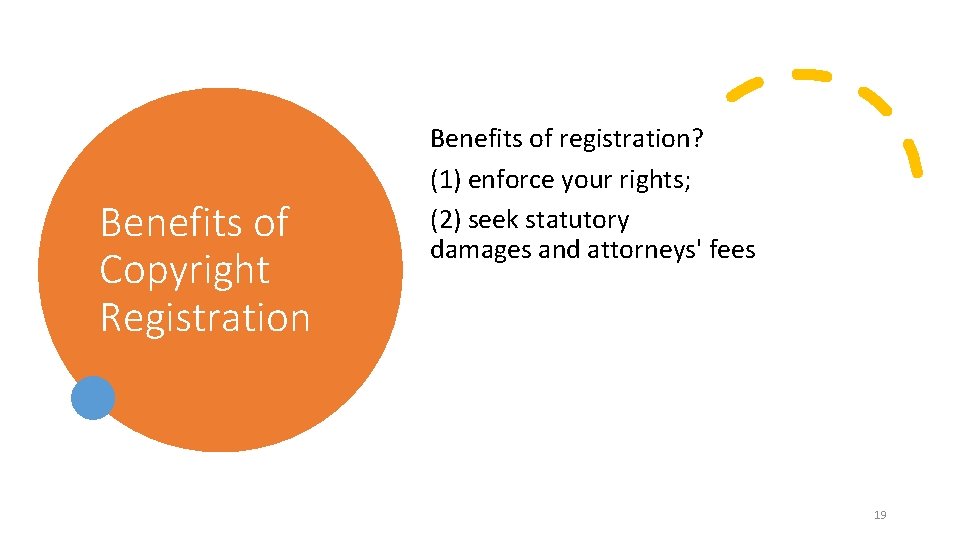 Benefits of Copyright Registration

Benefits of registration?
(1) enforce your rights;
(2) seek statutory damages and attorneys' fees

19